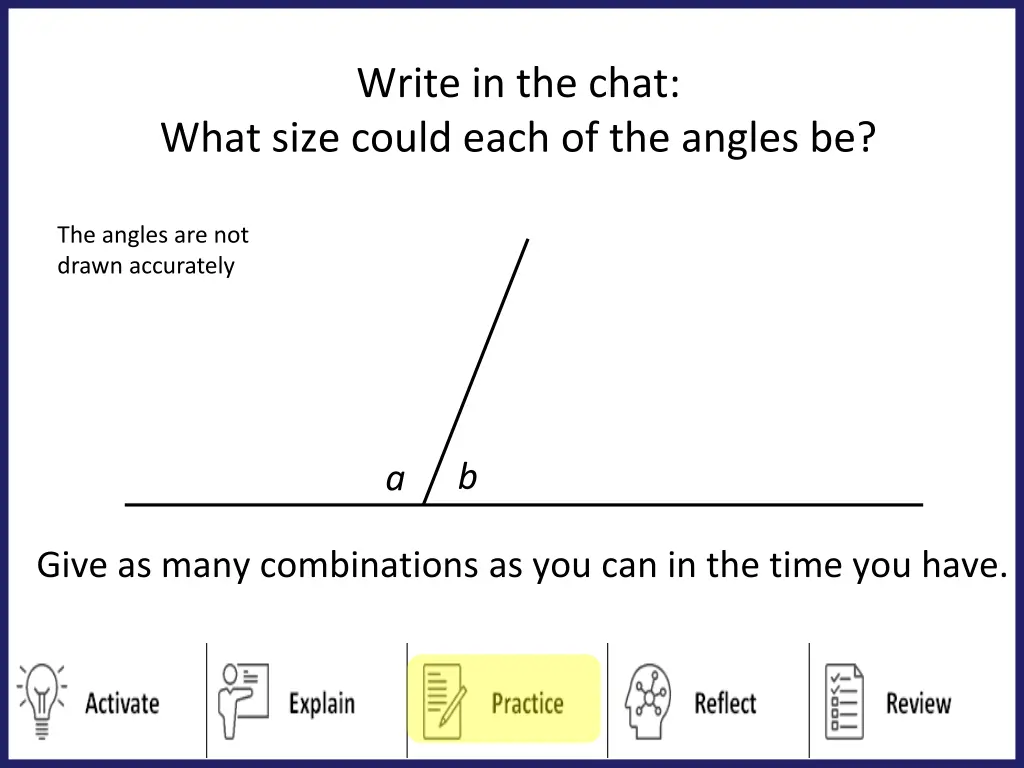 Write in the chat:
What size could each of the angles be?

The angles are not drawn accurately

$a$ $b$

Give as many combinations as you can in the time you have.

Activate Explain Practice Reflect Review